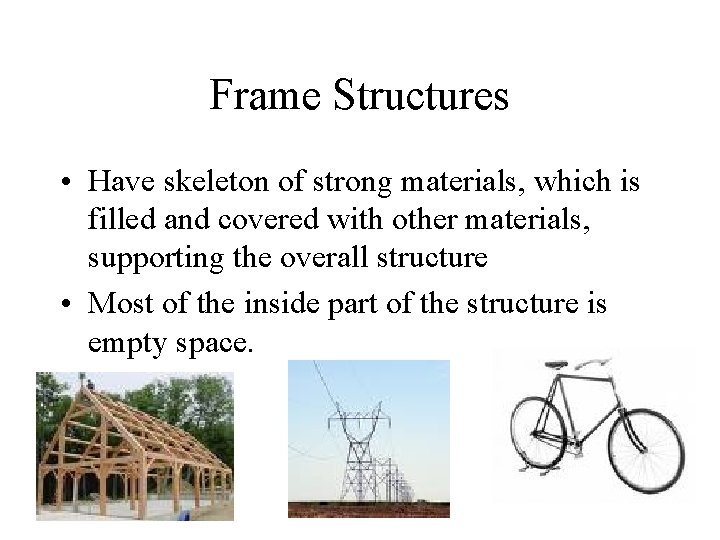 Frame Structures

• Have skeleton of strong materials, which is filled and covered with other materials, supporting the overall structure

• Most of the inside part of the structure is empty space.